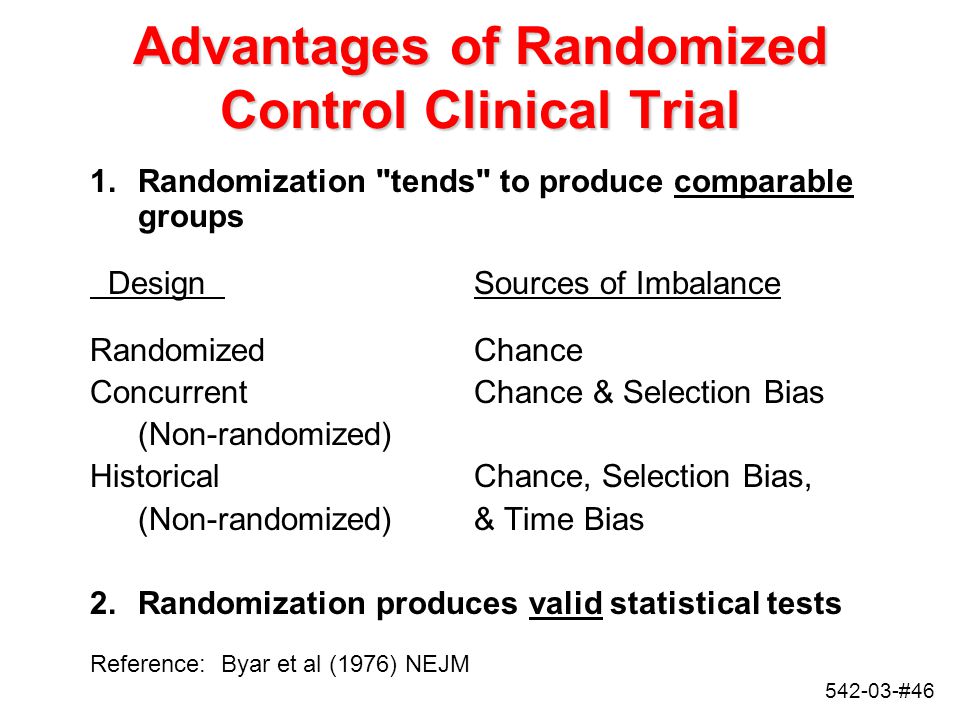 Advantages of Randomized Control Clinical Trial

1. Randomization "tends" to produce comparable groups

| Design | Sources of Imbalance |
|---|---|
| Randomized | Chance |
| Concurrent (Non-randomized) | Chance & Selection Bias |
| Historical (Non-randomized) | Chance, Selection Bias, & Time Bias |

2. Randomization produces valid statistical tests

Reference: Byar et al (1976) NEJM

542-03-#46